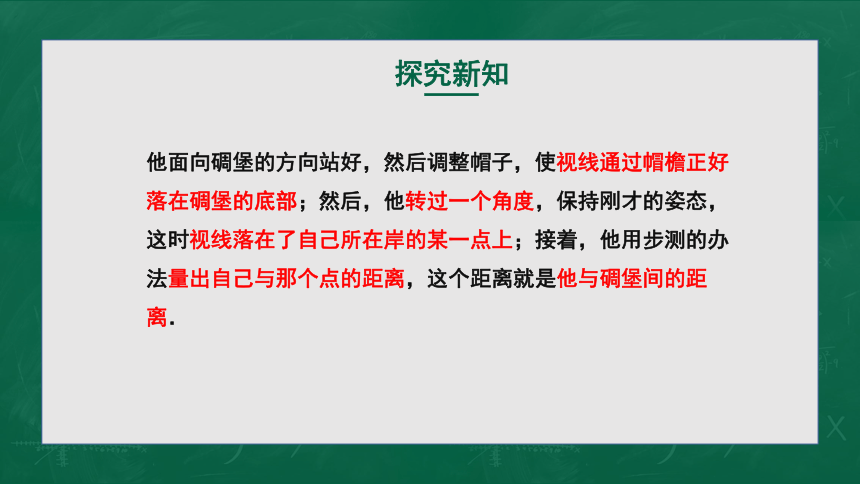 探究新知

他面向碉堡的方向站好，然后调整帽子，使视线通过帽檐正好落在碉堡的底部；然后，他转过一个角度，保持刚才的姿态，这时视线落在了自己所在岸的某一点上；接着，他用步测的办法量出自己与那个点的距离，这个距离就是他与碉堡间的距离.